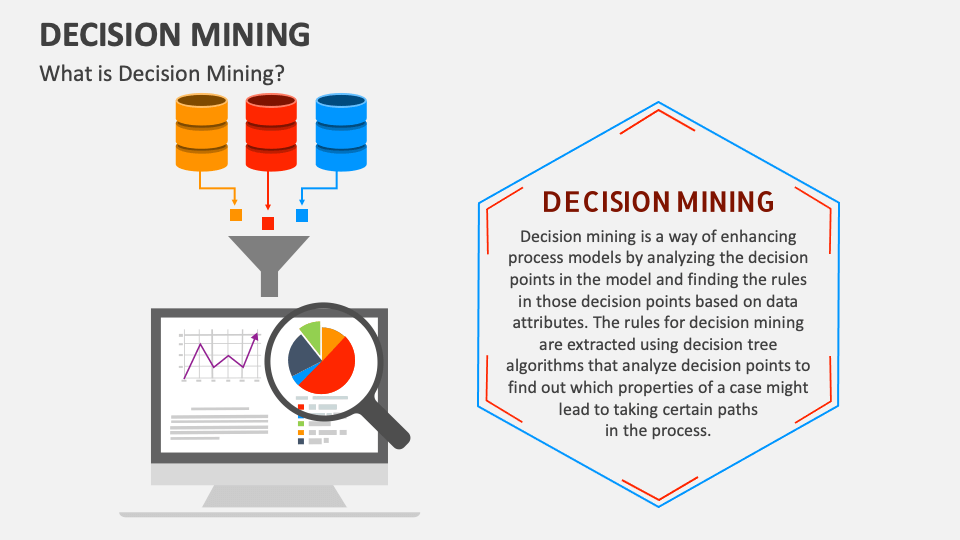 DECISION MINING

What is Decision Mining?

DECISION MINING

Decision mining is a way of enhancing process models by analyzing the decision points in the model and finding the rules in those decision points based on data attributes. The rules for decision mining are extracted using decision tree algorithms that analyze decision points to find out which properties of a case might lead to taking certain paths in the process.